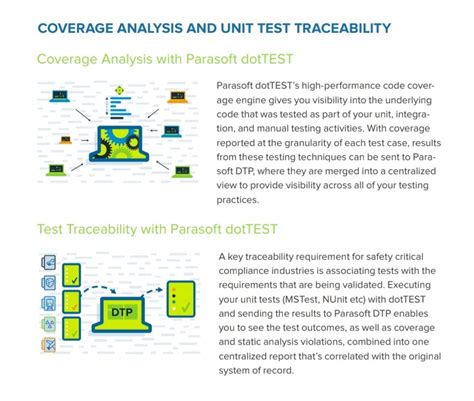 COVERAGE ANALYSIS AND UNIT TEST TRACEABILITY

Coverage Analysis with Parasoft dotTEST

Parasoft dotTEST's high-performance code coverage engine gives you visibility into the underlying code that was tested as part of your unit, integration, and manual testing activities. With coverage reported at the granularity of each test case, results from these testing techniques can be sent to Parasoft DTP, where they are merged into a centralized view to provide visibility across all of your testing practices.

Test Traceability with Parasoft dotTEST

DTP

A key traceability requirement for safety critical compliance industries is associating tests with the requirements that are being validated. Executing your unit tests (MSTest, NUnit etc) with dotTEST and sending the results to Parasoft DTP enables you to see the test outcomes, as well as coverage and static analysis violations, combined into one centralized report that's correlated with the original system of record.